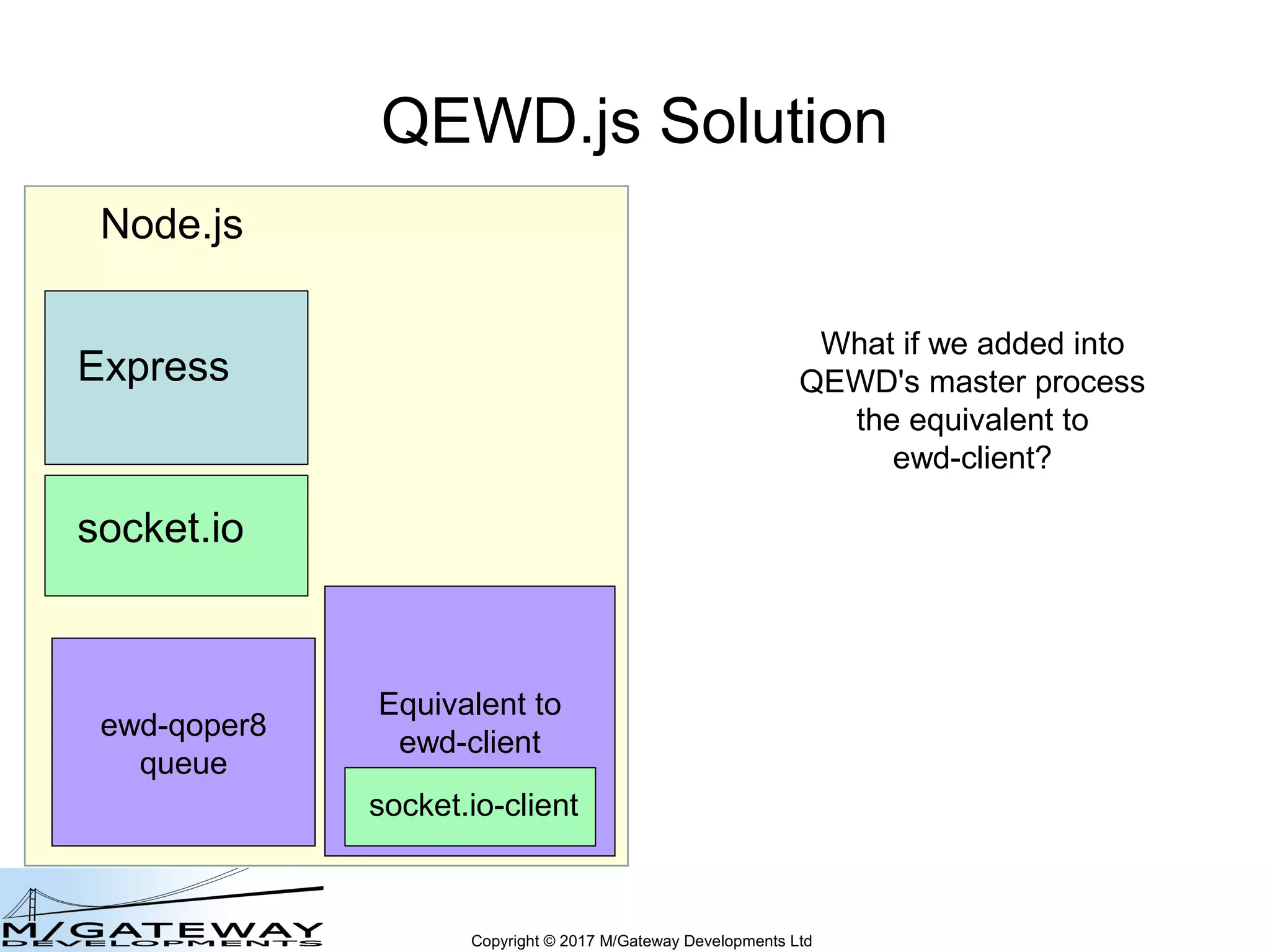 QEWD.js Solution

Node.js

Express

socket.io

ewd-qoper8 queue

Equivalent to ewd-client

socket.io-client

What if we added into QEWD's master process the equivalent to ewd-client?

M/GATEWAY DEVELOPMENTS

Copyright © 2017 M/Gateway Developments Ltd